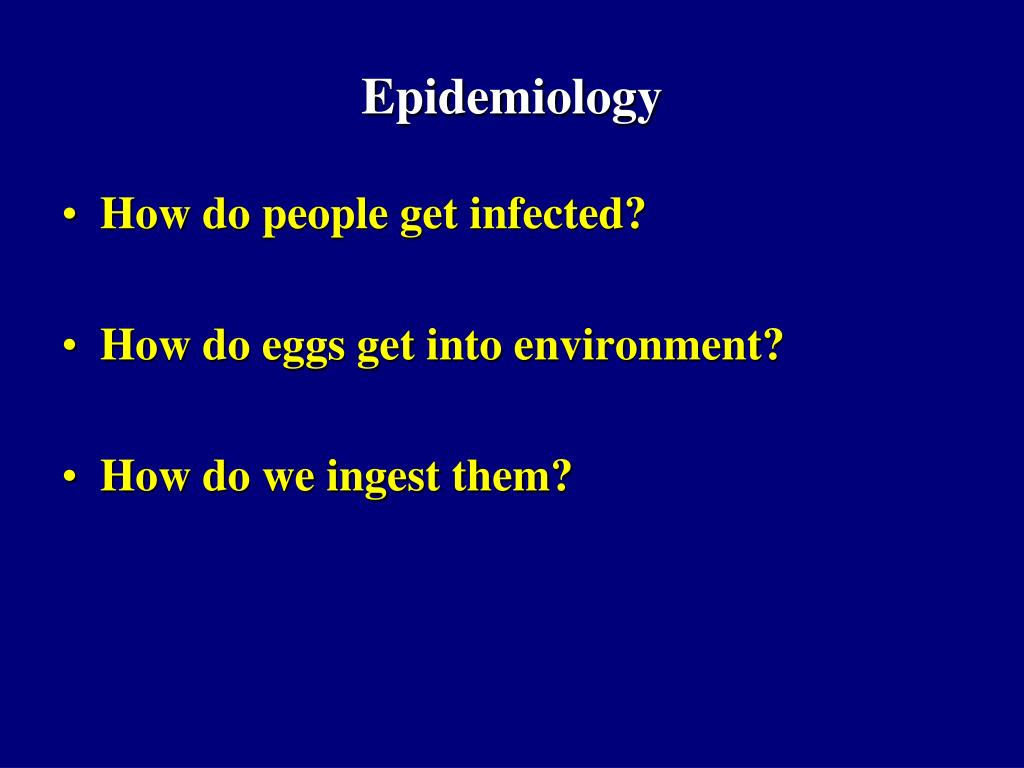 Epidemiology

• How do people get infected?

• How do eggs get into environment?

• How do we ingest them?